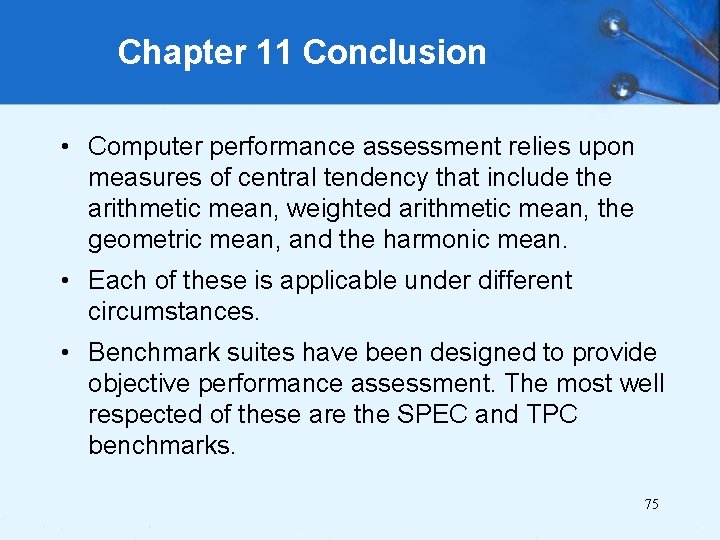 Chapter 11 Conclusion

• Computer performance assessment relies upon measures of central tendency that include the arithmetic mean, weighted arithmetic mean, the geometric mean, and the harmonic mean.

• Each of these is applicable under different circumstances.

• Benchmark suites have been designed to provide objective performance assessment. The most well respected of these are the SPEC and TPC benchmarks.

75